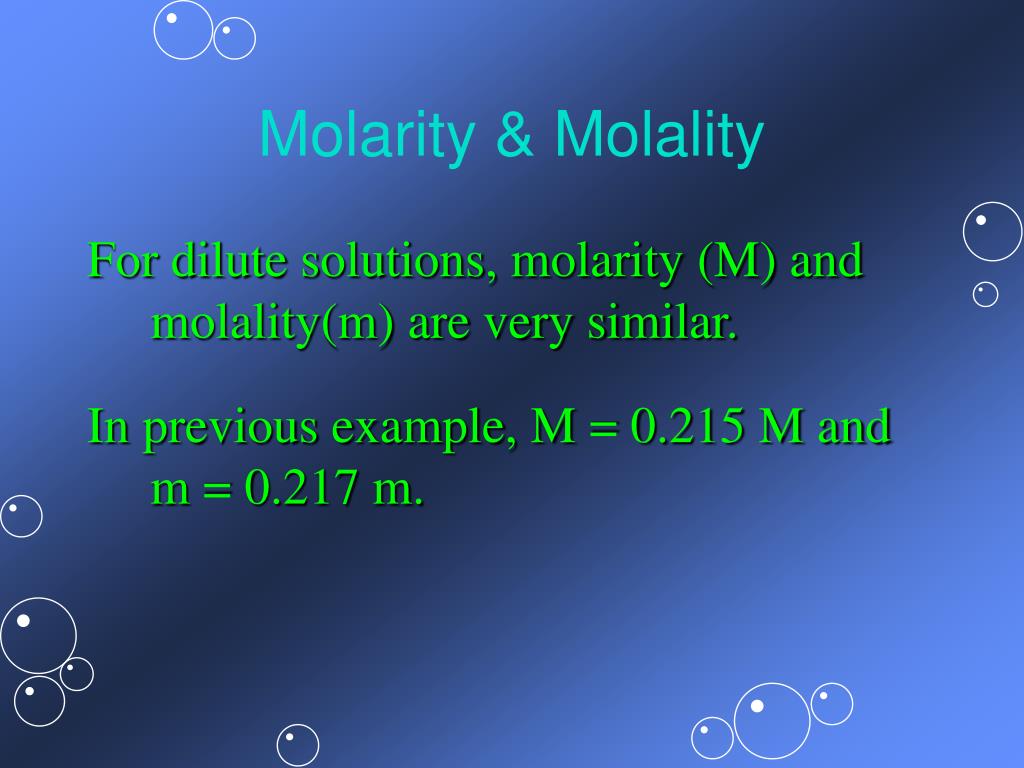 Molarity & Molality

For dilute solutions, molarity (M) and molality(m) are very similar.

In previous example, M = 0.215 M and m = 0.217 m.